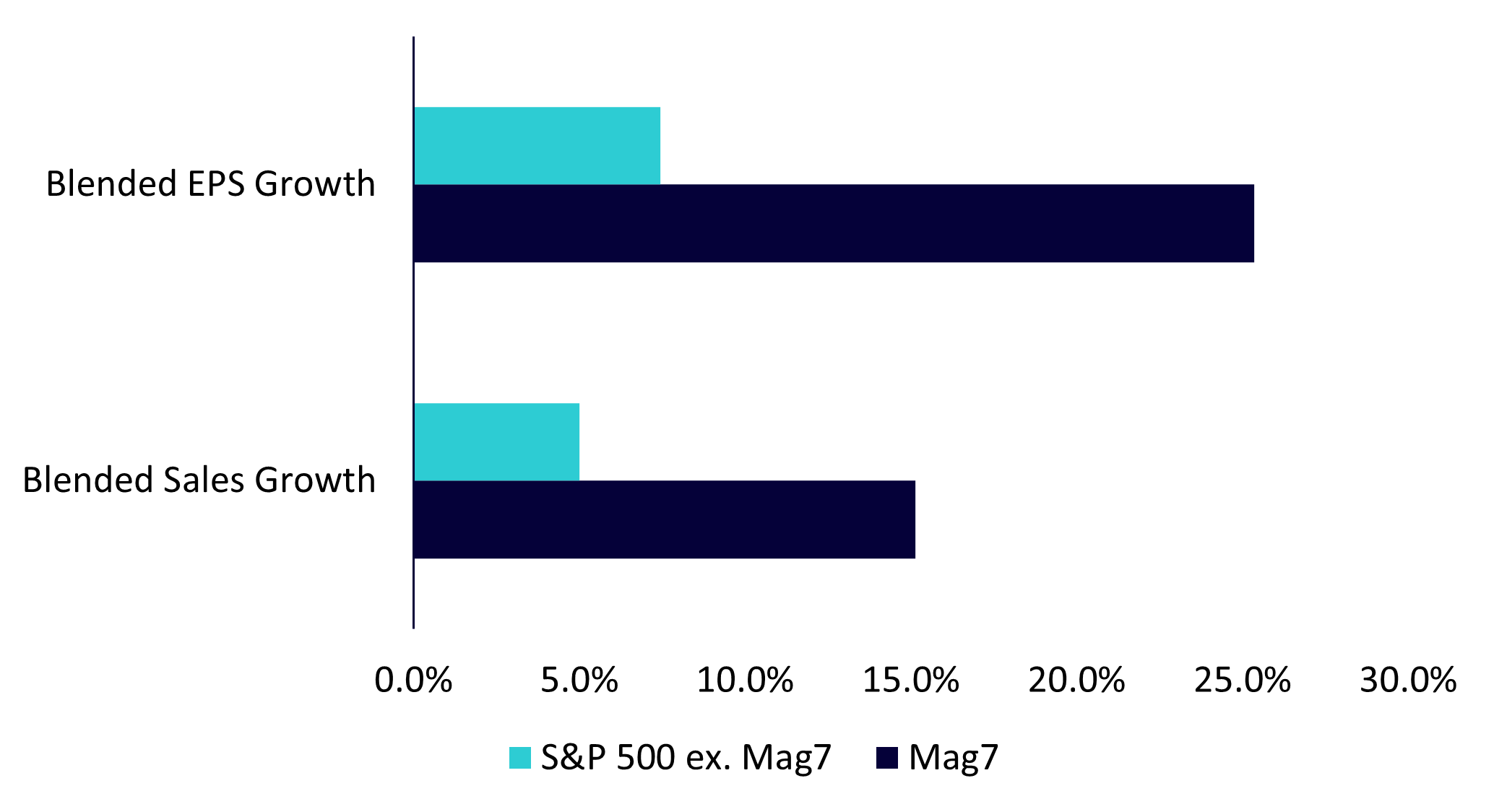 Blended EPS Growth

Blended Sales Growth

0.0% 5.0% 10.0% 15.0% 20.0% 25.0% 30.0%

S&P 500 ex. Mag7 Mag7